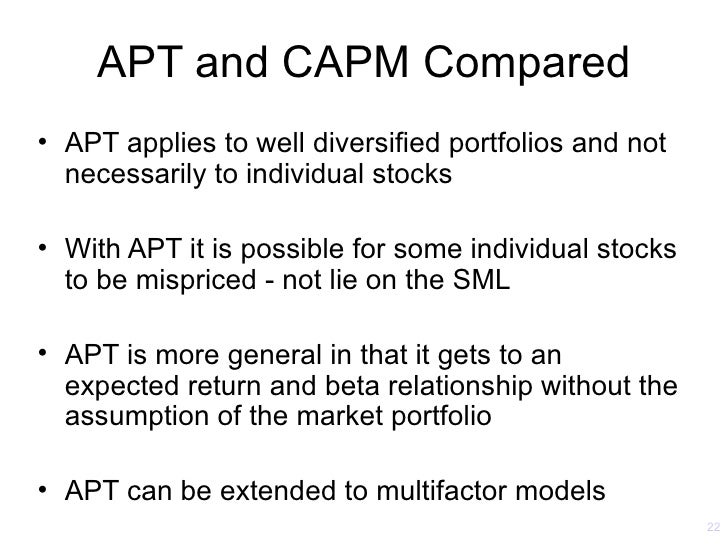 APT and CAPM Compared

• APT applies to well diversified portfolios and not necessarily to individual stocks

• With APT it is possible for some individual stocks to be mispriced - not lie on the SML

• APT is more general in that it gets to an expected return and beta relationship without the assumption of the market portfolio

• APT can be extended to multifactor models

22